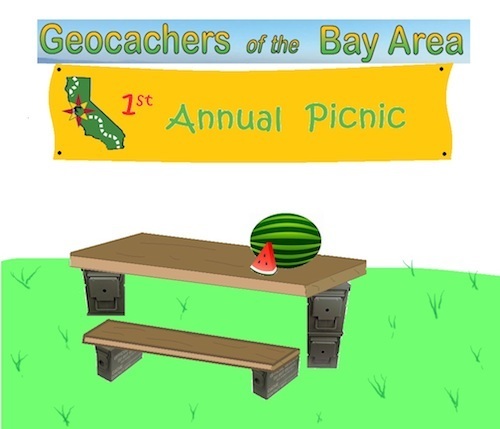 Geocachers of the Bay Area

1st Annual Picnic